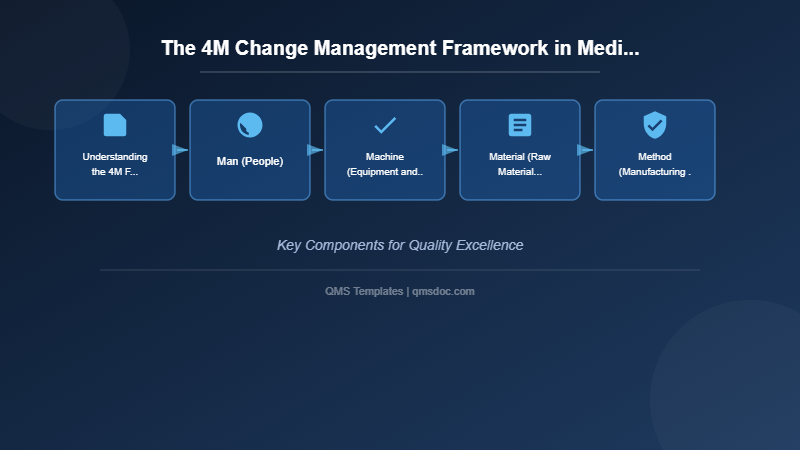 The 4M Change Management Framework in Medi...

Understanding the 4M F...

Man (People)

Machine (Equipment and..

Material (Raw Material...

Method (Manufacturing .

Key Components for Quality Excellence

QMS Templates | qmsdoc.com